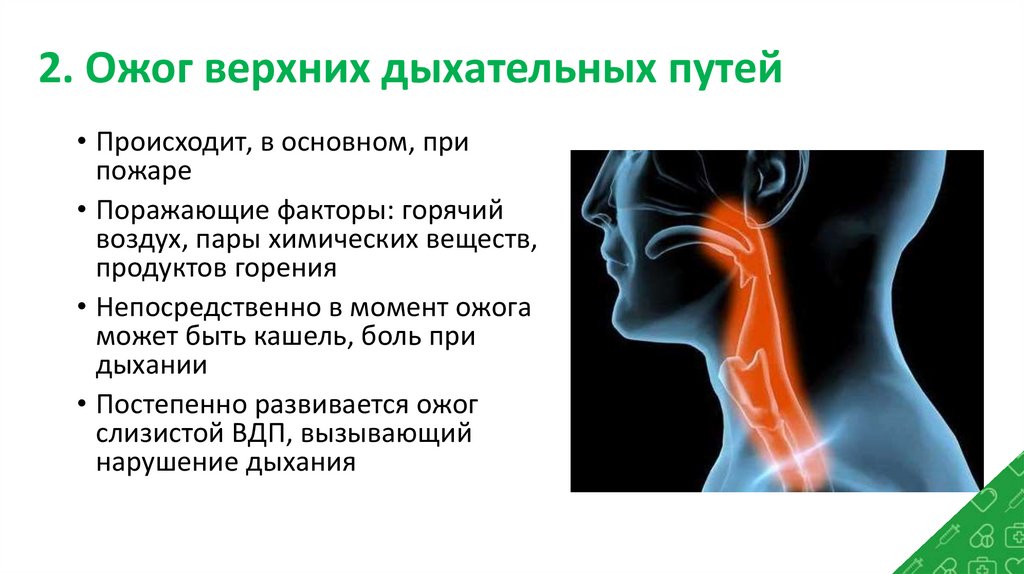 2. Ожог верхних дыхательных путей

• Происходит, в основном, при пожаре

• Поражающие факторы: горячий воздух, пары химических веществ, продуктов горения

• Непосредственно в момент ожога может быть кашель, боль при дыхании

• Постепенно развивается ожог слизистой ВДП, вызывающий нарушение дыхания